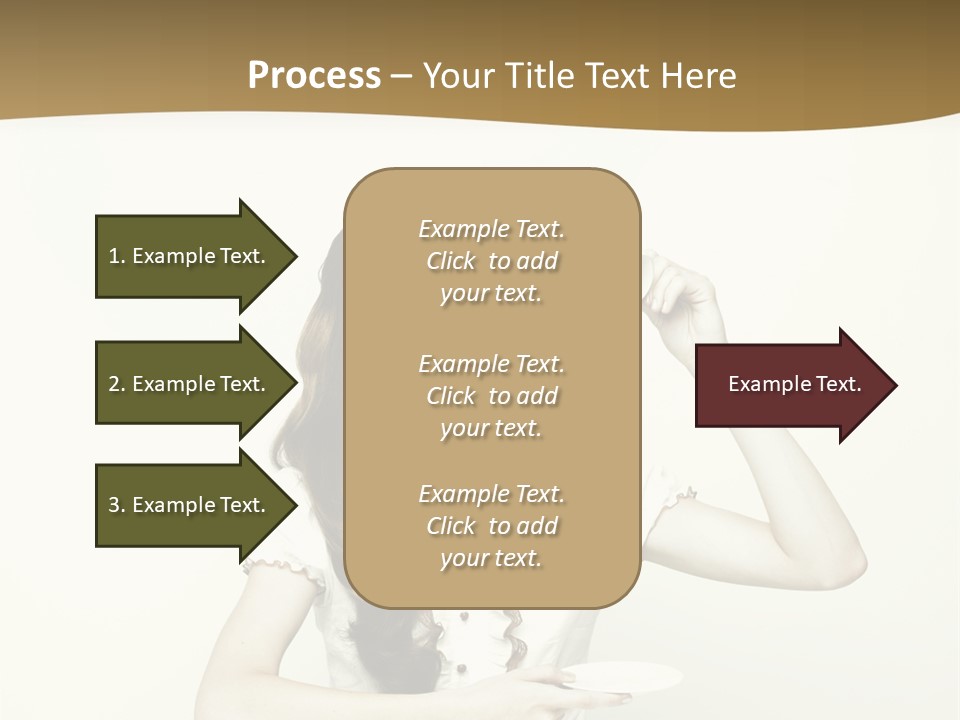 Process – Your Title Text Here

1. Example Text.

2. Example Text.

3. Example Text.

Example Text. Click to add your text.

Example Text. Click to add your text.

Example Text. Click to add your text.

Example Text.